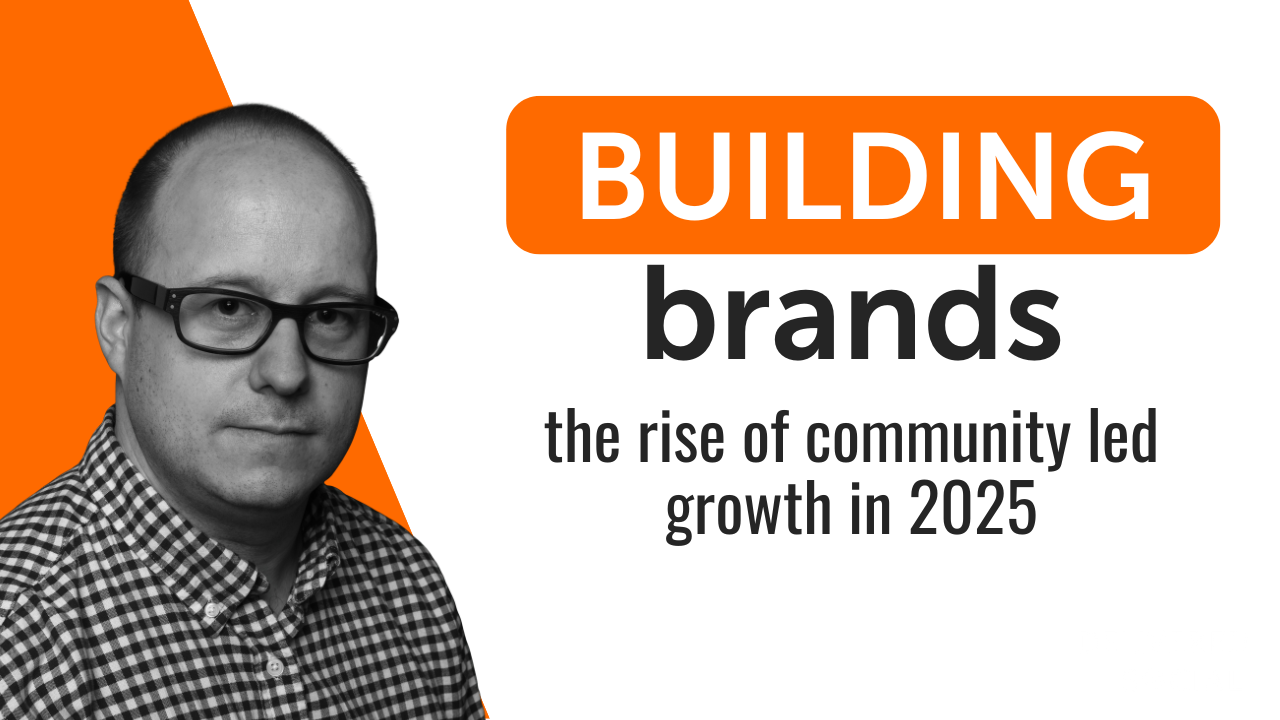 BUILDING
brands
the rise of community led growth in 2025